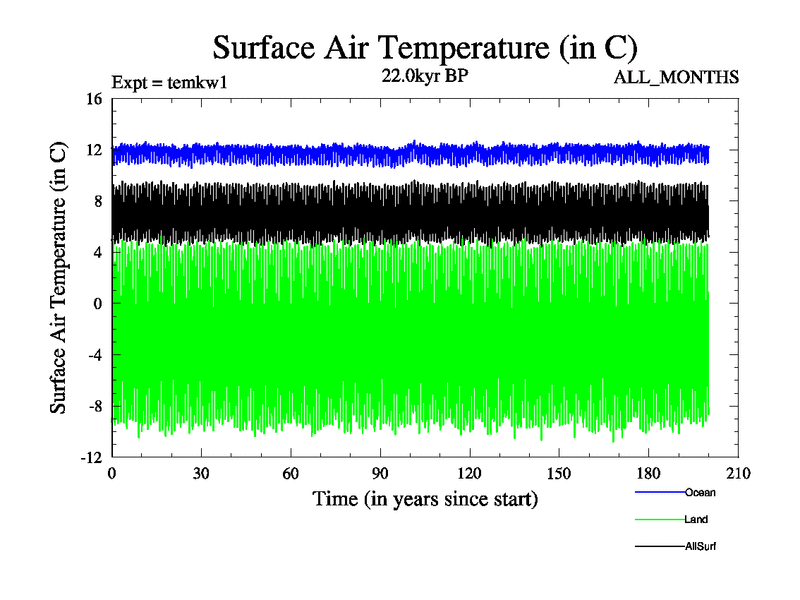 Surface Air Temperature (in C)

Expt = temkw1
22.0kyr BP
ALL_MONTHS

Surface Air Temperature (in C)

16
12
8
4
0
-4
-8
-12

0
30
60
90
120
150
180
210

Time (in years since start)

Ocean
Land
AllSurf